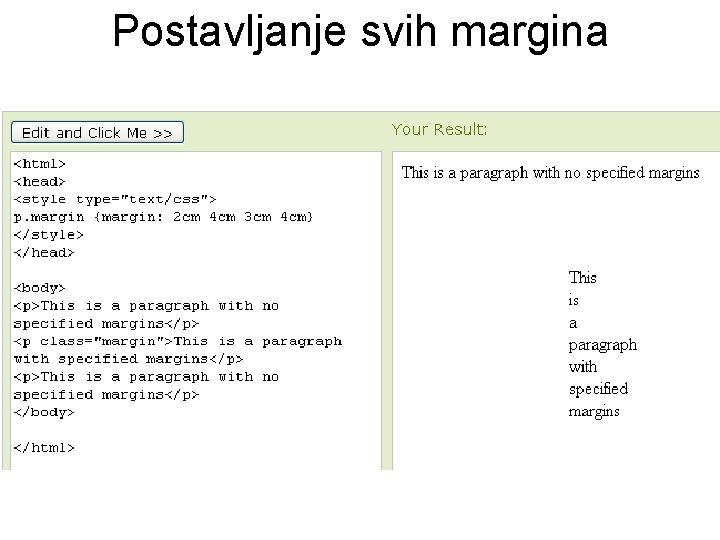 Postavljanje svih margina

Edit and Click Me >>

Your Result:

<html>
<head>
<style type="text/css">
p.margin {margin: 2cm 4cm 3cm 4cm}
</style>
</head>

<body>
<p>This is a paragraph with no specified margins</p>
<p class="margin">This is a paragraph with specified margins</p>
<p>This is a paragraph with no specified margins</p>
</body>

</html>

This is a paragraph with no specified margins

This
is
a
paragraph
with
specified
margins